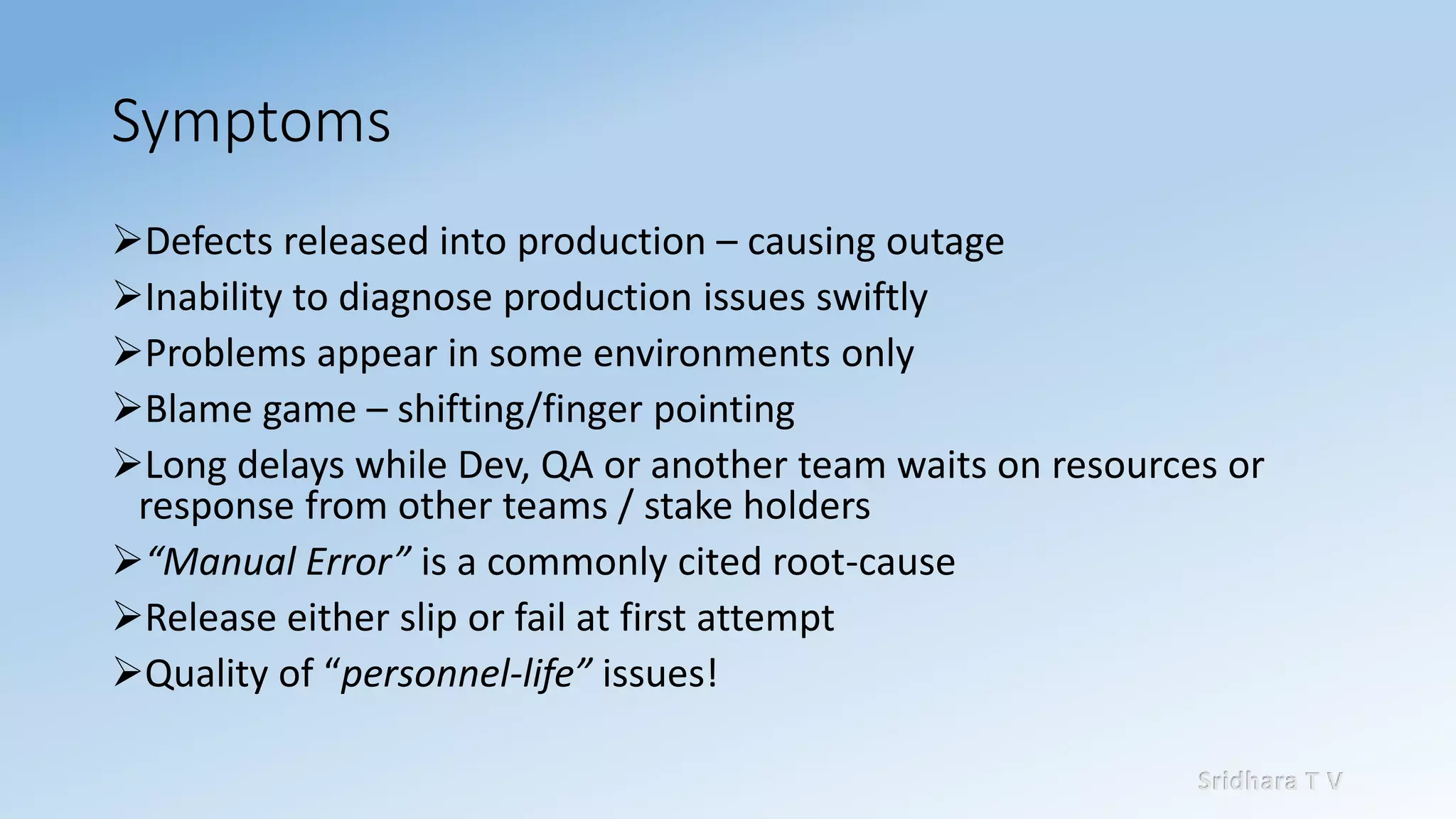 Symptoms

➢Defects released into production – causing outage
➢Inability to diagnose production issues swiftly
➢Problems appear in some environments only
➢Blame game – shifting/finger pointing
➢Long delays while Dev, QA or another team waits on resources or response from other teams / stake holders
➢"Manual Error" is a commonly cited root-cause
➢Release either slip or fail at first attempt
➢Quality of "personnel-life" issues!

Sridhara T V